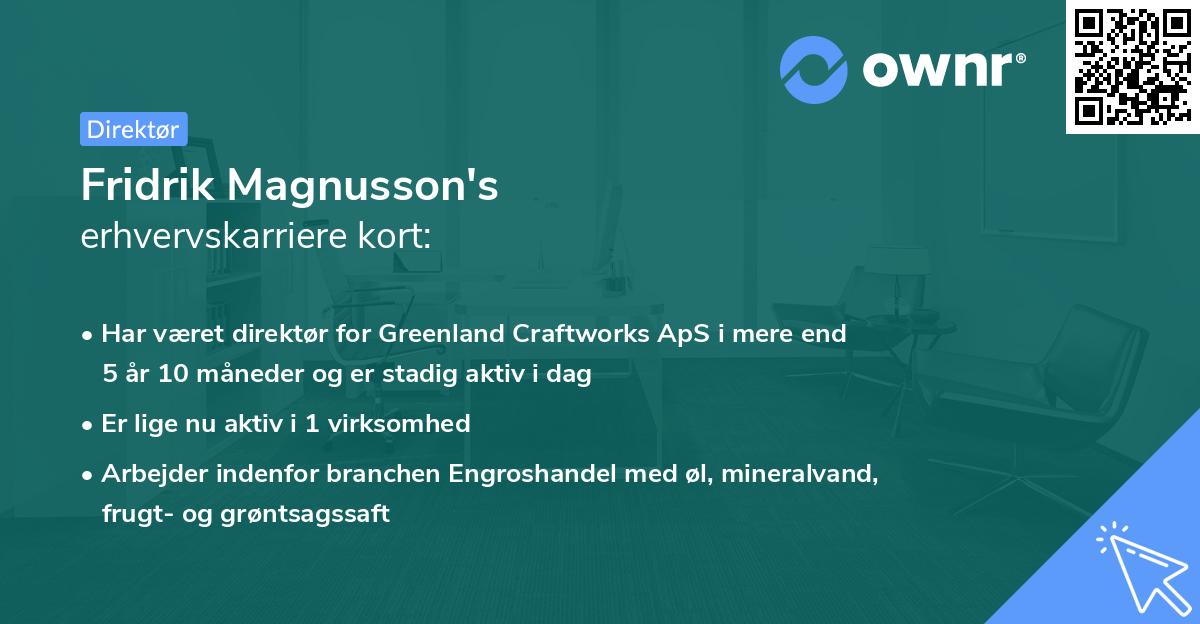 ownr®

Direktør

Fridrik Magnusson's
erhvervskarriere kort:

• Har været direktør for Greenland Craftworks ApS i mere end 5 år 10 måneder og er stadig aktiv i dag

• Er lige nu aktiv i 1 virksomhed

• Arbejder indenfor branchen Engroshandel med øl, mineralvand, frugt- og grøntsagssaft